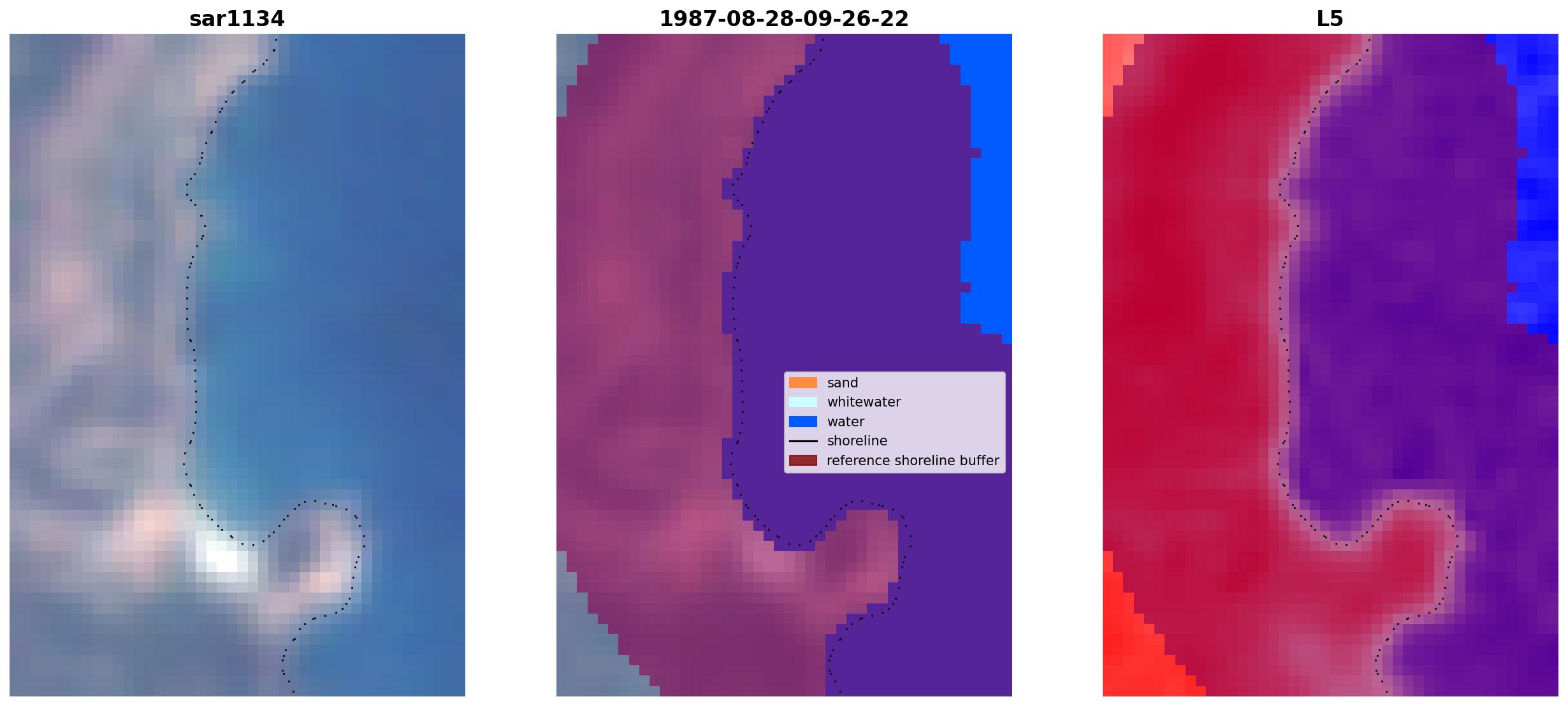 sar1134

1987-08-28-09-26-22

L5

sand
whitewater
water
shoreline
reference shoreline buffer